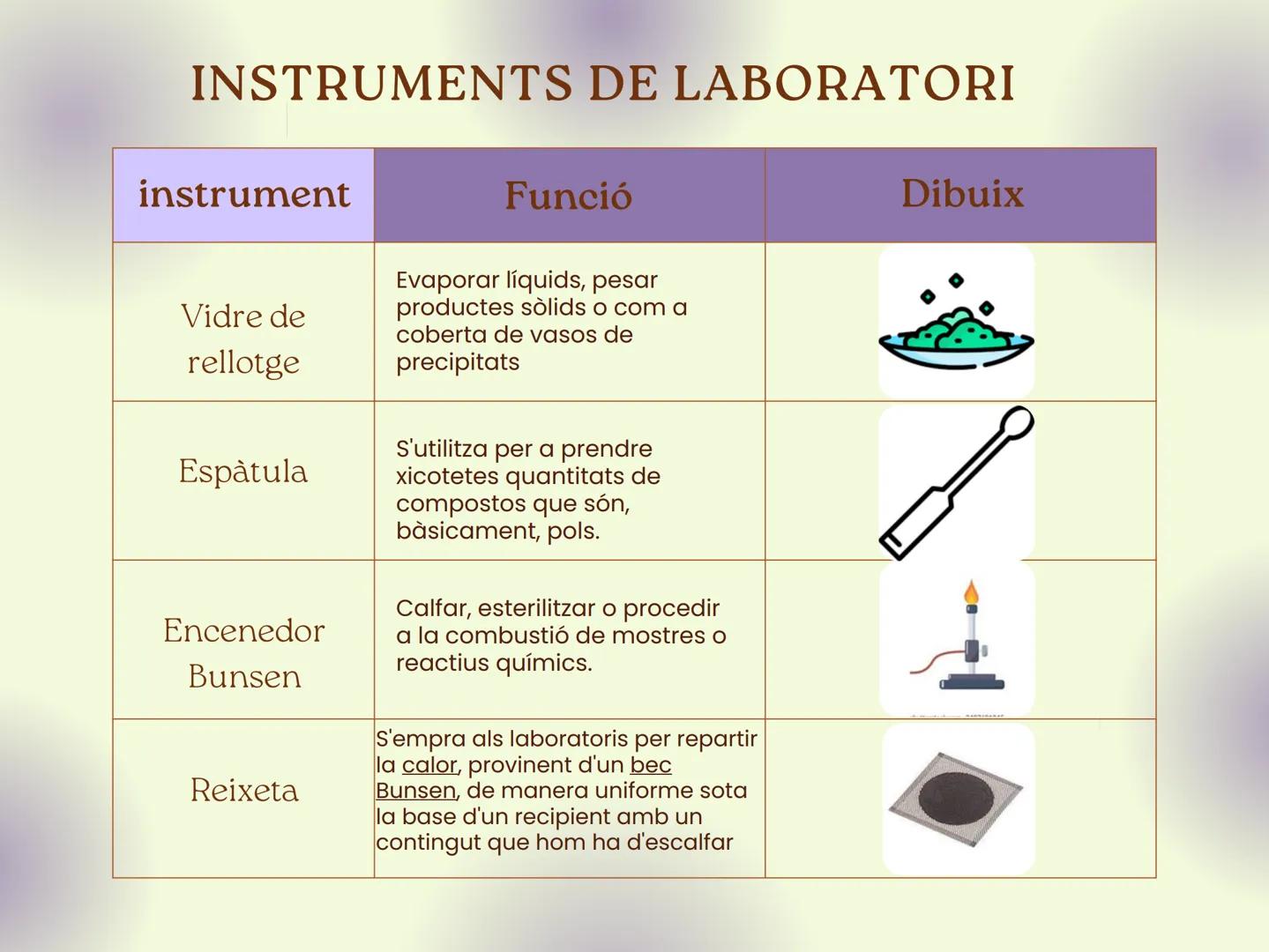 INSTRUMENTS DE LABORATORI

| instrument | Funció | Dibuix |
|---|---|---|
| Vidre de rellotge | Evaporar líquids, pesar productes sòlids o com a coberta de vasos de precipitats | |
| Espàtula | S'utilitza per a prendre xicotetes quantitats de compostos que són, bàsicament, pols. | |
| Encenedor Bunsen | Calfar, esterilitzar o procedir a la combustió de mostres o reactius químics. | |
| Reixeta | S'empra als laboratoris per repartir la calor, provinent d'un bec Bunsen, de manera uniforme sota la base d'un recipient amb un contingut que hom ha d'escalfar | |